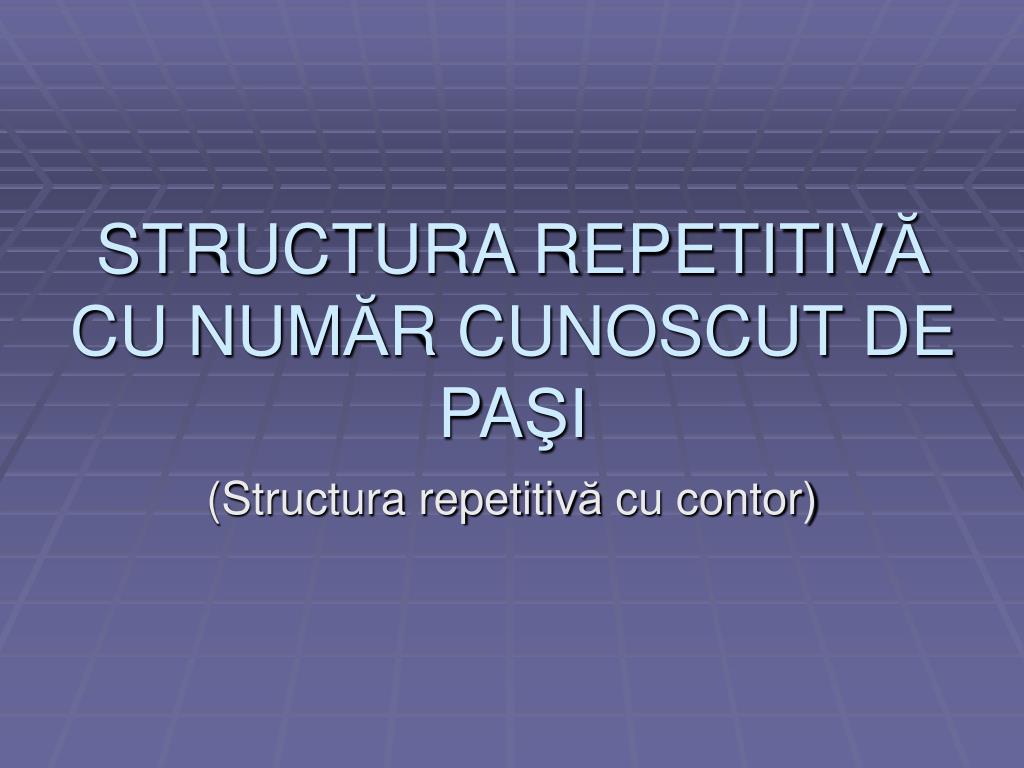 STRUCTURA REPETITIVĂ CU NUMĂR CUNOSCUT DE PAŞI

(Structura repetitivă cu contor)